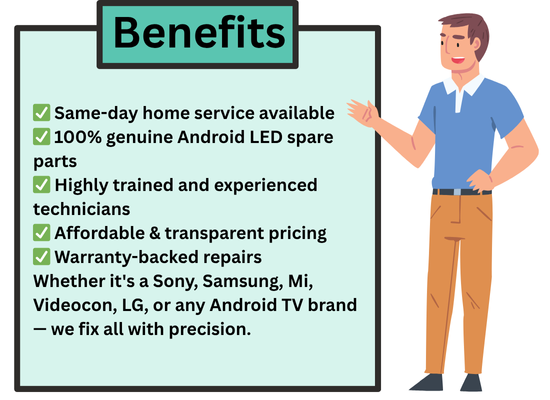 Benefits

✅ Same-day home service available
✅ 100% genuine Android LED spare parts
✅ Highly trained and experienced technicians
✅ Affordable & transparent pricing
✅ Warranty-backed repairs
Whether it's a Sony, Samsung, Mi, Videocon, LG, or any Android TV brand — we fix all with precision.